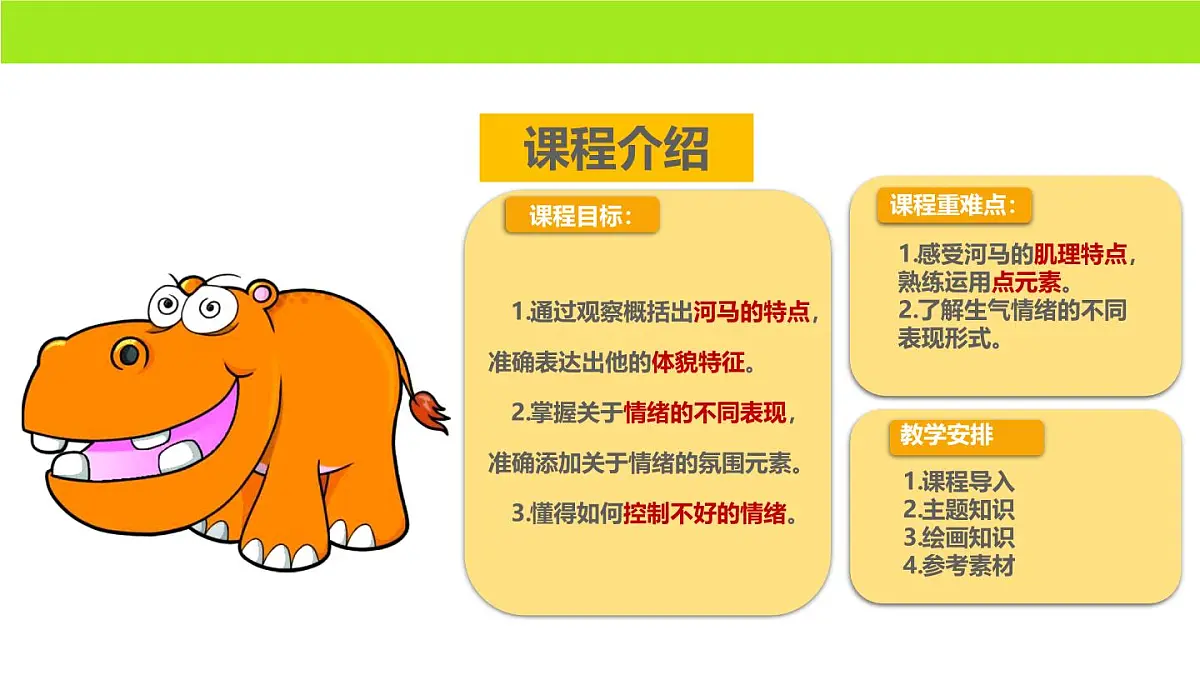 课程介绍

课程目标：

1.通过观察概括出河马的特点，准确表达出他的体貌特征。

2.掌握关于情绪的不同表现，准确添加关于情绪的氛围元素。

3.懂得如何控制不好的情绪。

课程重难点：

1.感受河马的肌理特点，熟练运用点元素。
2.了解生气情绪的不同表现形式。

教学安排

1.课程导入
2.主题知识
3.绘画知识
4.参考素材